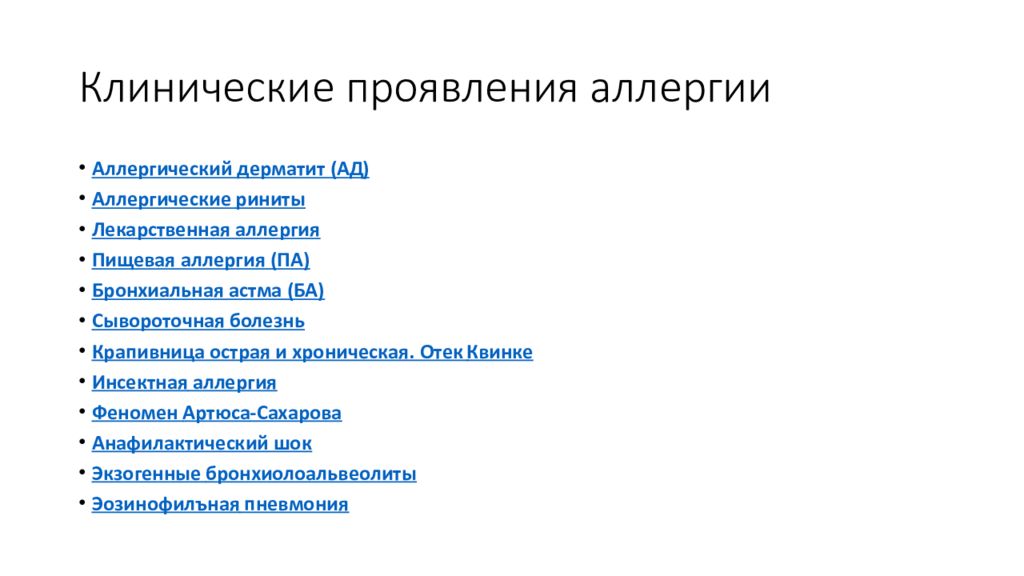 Клинические проявления аллергии

• Аллергический дерматит (АД)
• Аллергические риниты
• Лекарственная аллергия
• Пищевая аллергия (ПА)
• Бронхиальная астма (БА)
• Сывороточная болезнь
• Крапивница острая и хроническая. Отек Квинке
• Инсектная аллергия
• Феномен Артюса-Сахарова
• Анафилактический шок
• Экзогенные бронхиолоальвеолиты
• Эозинофилъная пневмония